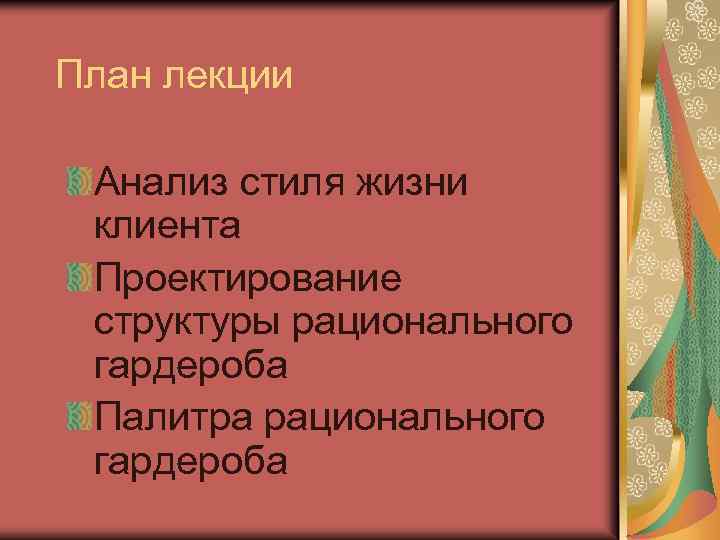 План лекции

Анализ стиля жизни клиента

Проектирование структуры рационального гардероба

Палитра рационального гардероба